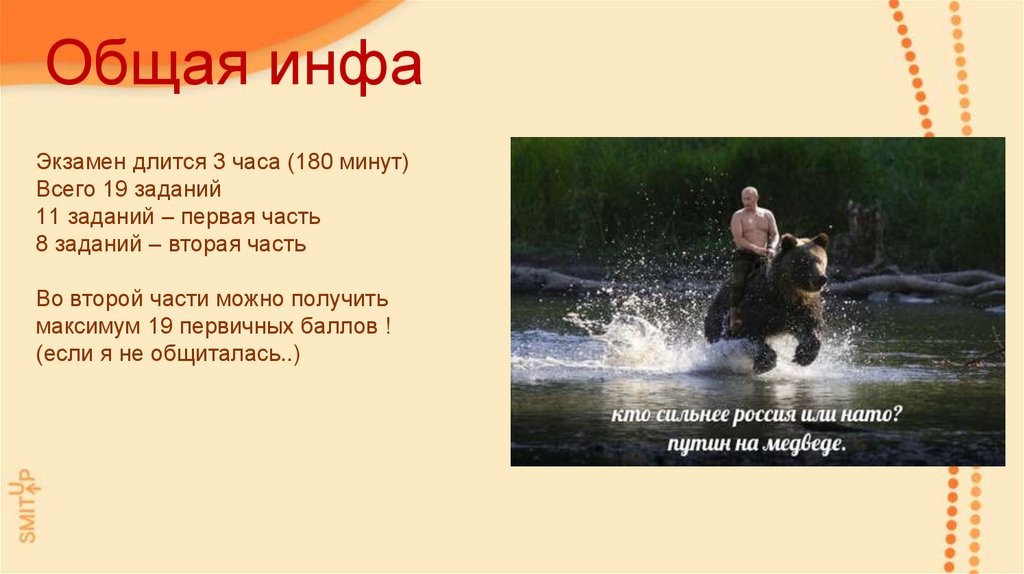 Общая инфа

Экзамен длится 3 часа (180 минут)
Всего 19 заданий
11 заданий – первая часть
8 заданий – вторая часть

Во второй части можно получить максимум 19 первичных баллов !
(если я не общиталась..)

кто сильнее россия или нато?
путин на медведе.

SMITUP